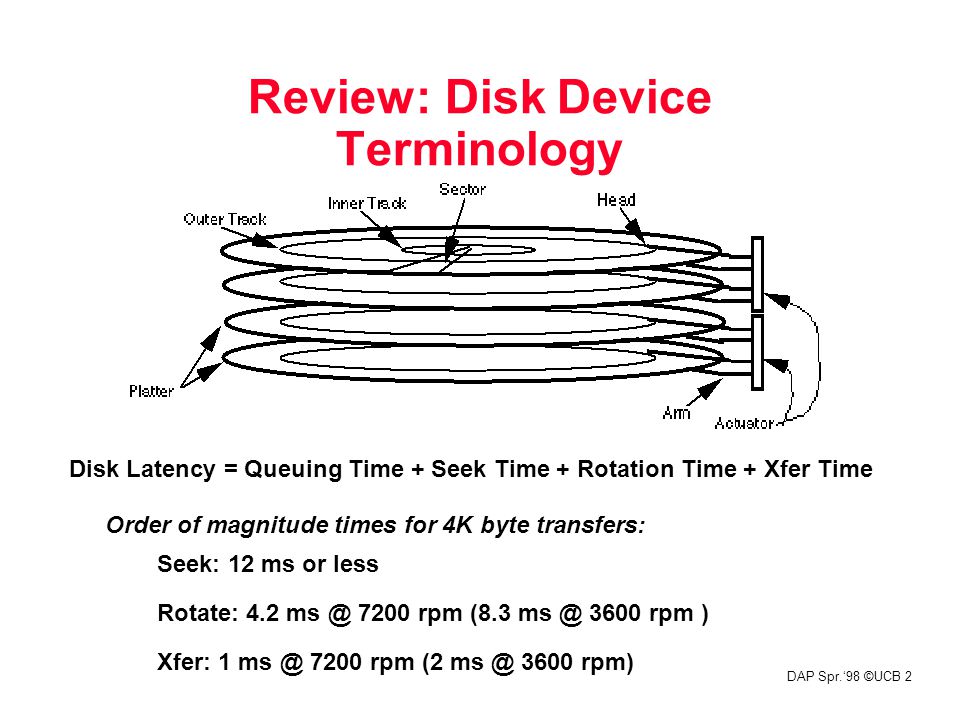 Review: Disk Device Terminology

Outer Track
Inner Track
Sector
Head
Platter
Arm
Actuator

Disk Latency = Queuing Time + Seek Time + Rotation Time + Xfer Time

Order of magnitude times for 4K byte transfers:

Seek: 12 ms or less

Rotate: 4.2 ms @ 7200 rpm (8.3 ms @ 3600 rpm )

Xfer: 1 ms @ 7200 rpm (2 ms @ 3600 rpm)

DAP Spr.'98 ©UCB 2